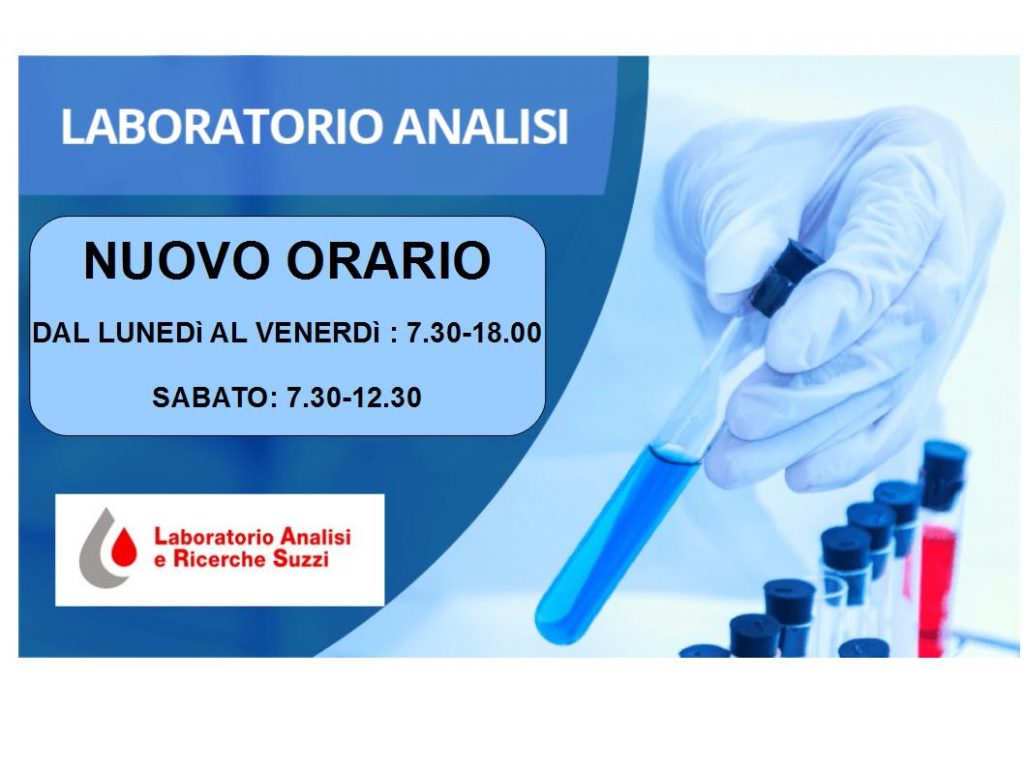 LABORATORIO ANALISI

NUOVO ORARIO

DAL LUNEDì AL VENERDì : 7.30-18.00

SABATO: 7.30-12.30

Laboratorio Analisi e Ricerche Suzzi